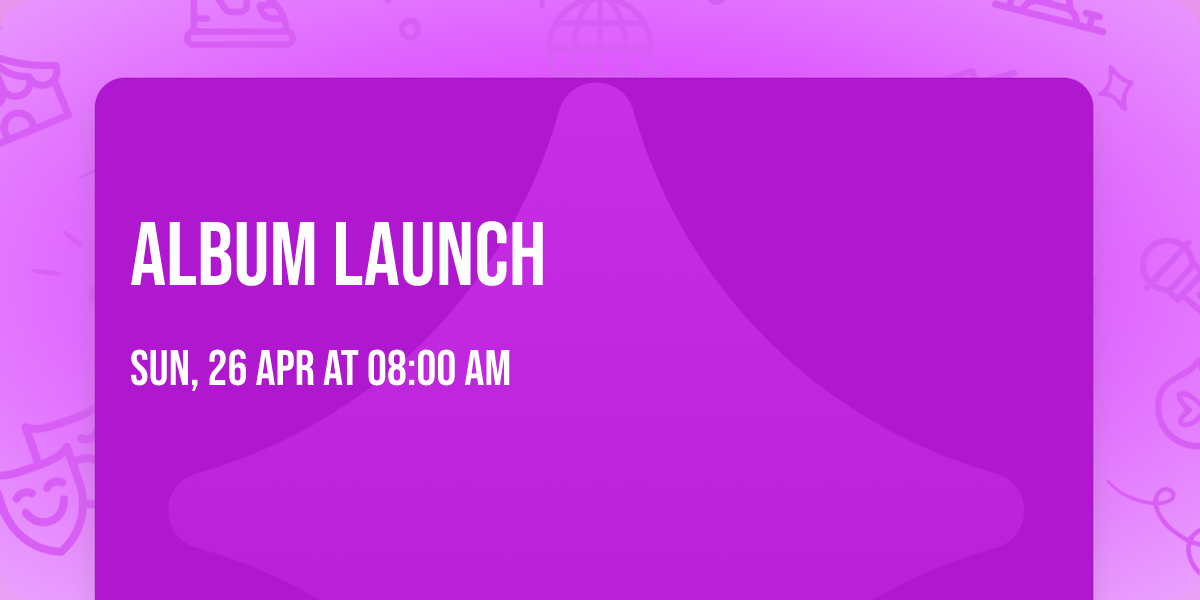 ALBUM LAUNCH

SUN, 26 APR AT 08:00 AM